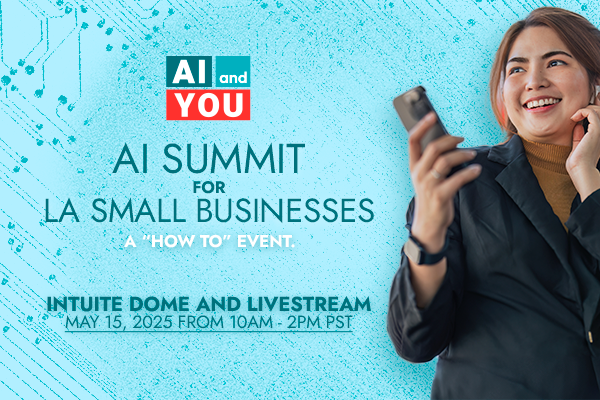 AI and
YOU

AI SUMMIT
FOR
LA SMALL BUSINESSES

A "HOW TO" EVENT.

INTUITE DOME AND LIVESTREAM
MAY 15, 2025 FROM 10AM - 2PM PST